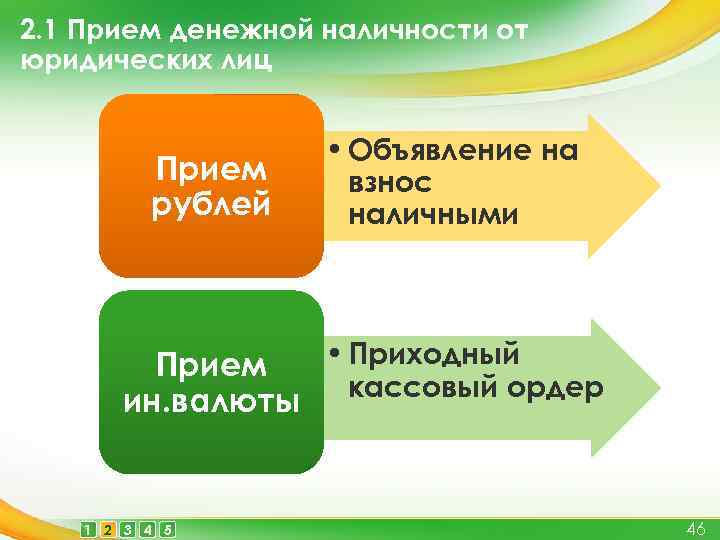 2.1 Прием денежной наличности от юридических лиц

Прием рублей

• Объявление на взнос наличными

Прием ин.валюты

• Приходный кассовый ордер

1 2 3 4 5

46